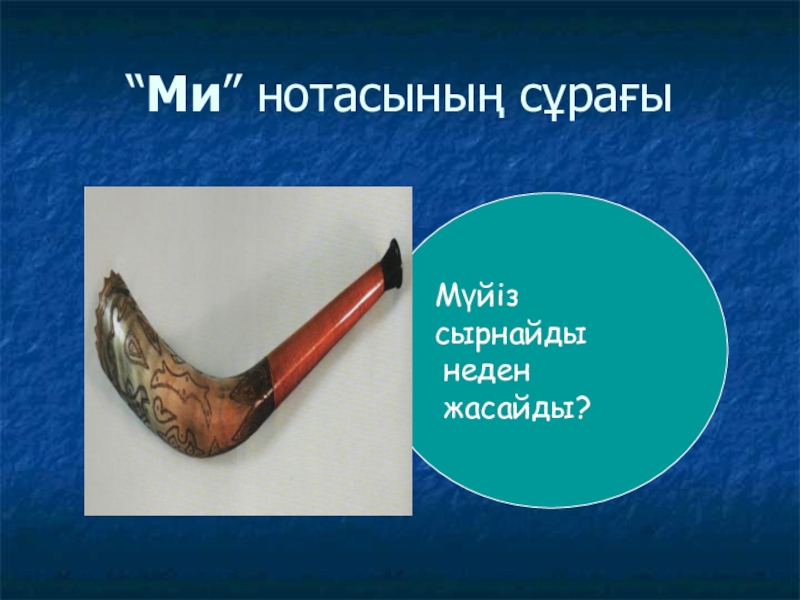 “Ми” нотасының сұрағы

Мүйіз сырнайды неден жасайды?